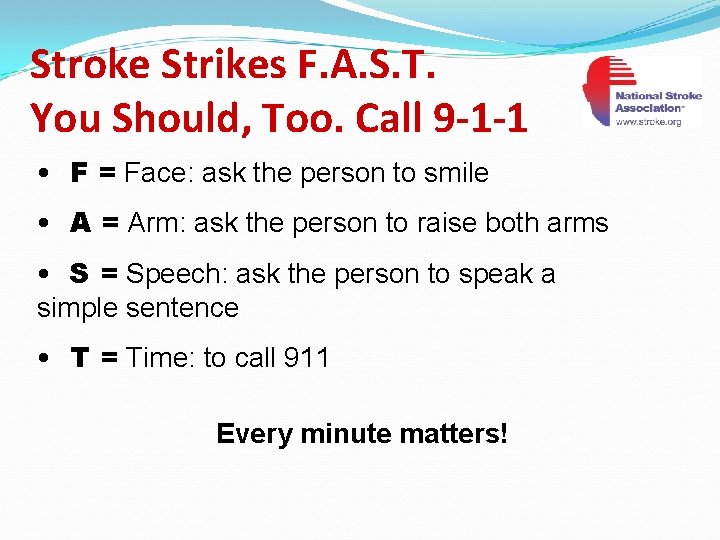 Stroke Strikes F.A.S.T.
You Should, Too. Call 9-1-1

National Stroke Association™
www.stroke.org

• F = Face: ask the person to smile

• A = Arm: ask the person to raise both arms

• S = Speech: ask the person to speak a simple sentence

• T = Time: to call 911

Every minute matters!